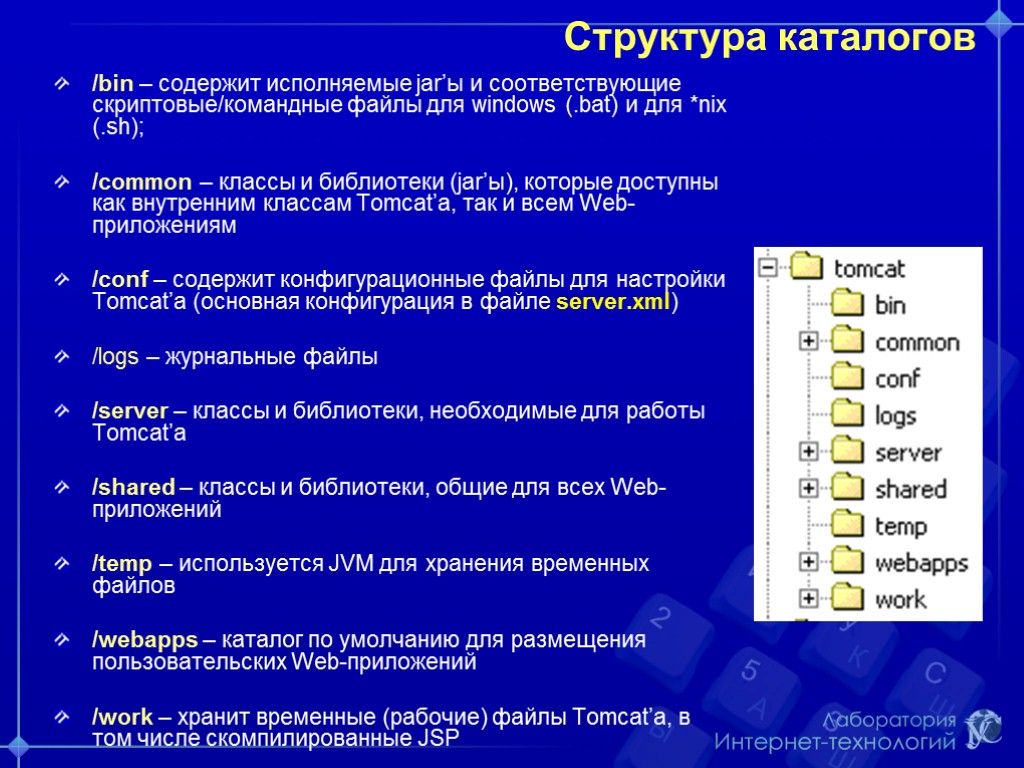 Структура каталогов

/bin – содержит исполняемые jar'ы и соответствующие скриптовые/командные файлы для windows (.bat) и для *nix (.sh);

/common – классы и библиотеки (jar'ы), которые доступны как внутренним классам Tomcat'а, так и всем Web-приложениям

/conf – содержит конфигурационные файлы для настройки Tomcat'а (основная конфигурация в файле server.xml)

/logs – журнальные файлы

/server – классы и библиотеки, необходимые для работы Tomcat'а

/shared – классы и библиотеки, общие для всех Web-приложений

/temp – используется JVM для хранения временных файлов

/webapps – каталог по умолчанию для размещения пользовательских Web-приложений

/work – хранит временные (рабочие) файлы Tomcat'а, в том числе скомпилированные JSP

tomcat
bin
common
conf
logs
server
shared
temp
webapps
work

Лаборатория
Интернет-технологий